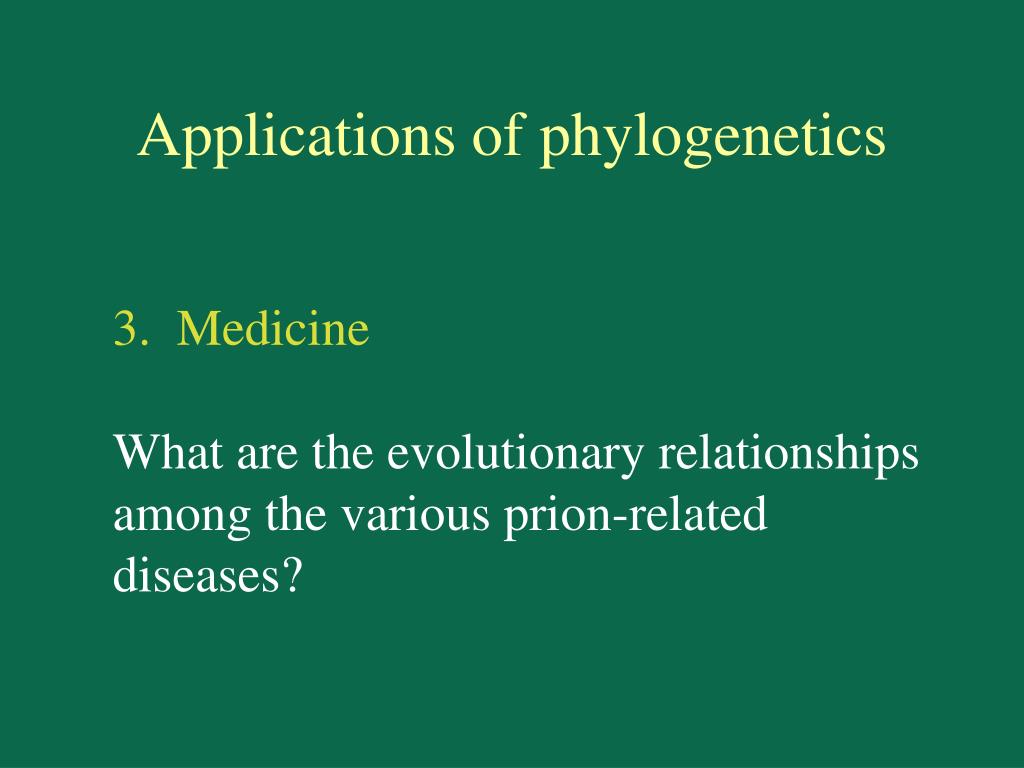 Applications of phylogenetics

3. Medicine

What are the evolutionary relationships among the various prion-related diseases?